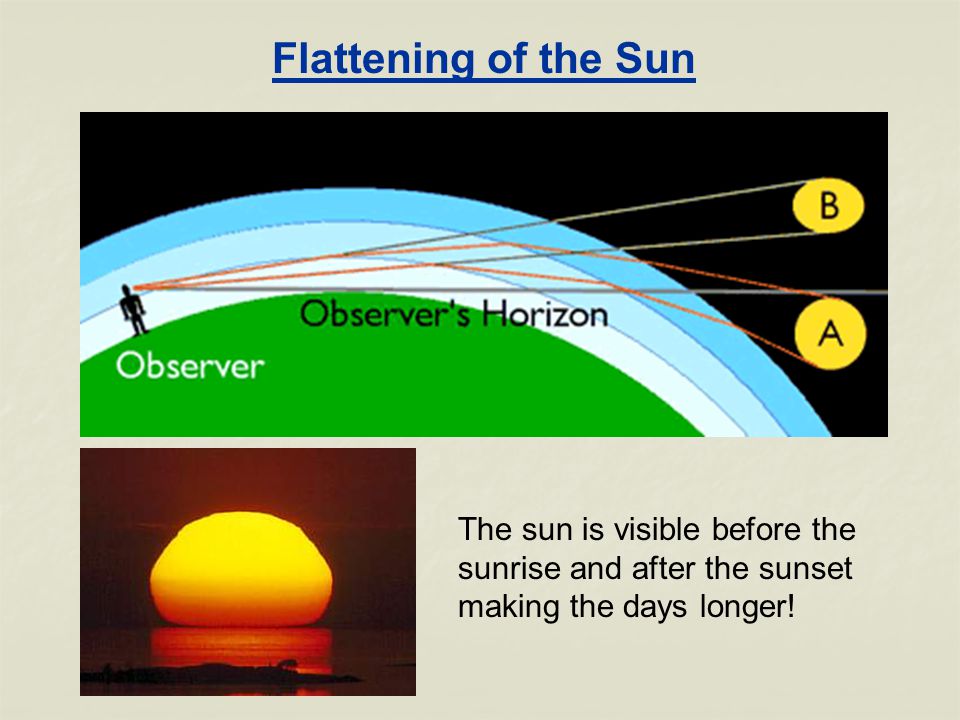 Flattening of the Sun

B

Observer's Horizon

A

Observer

The sun is visible before the sunrise and after the sunset making the days longer!